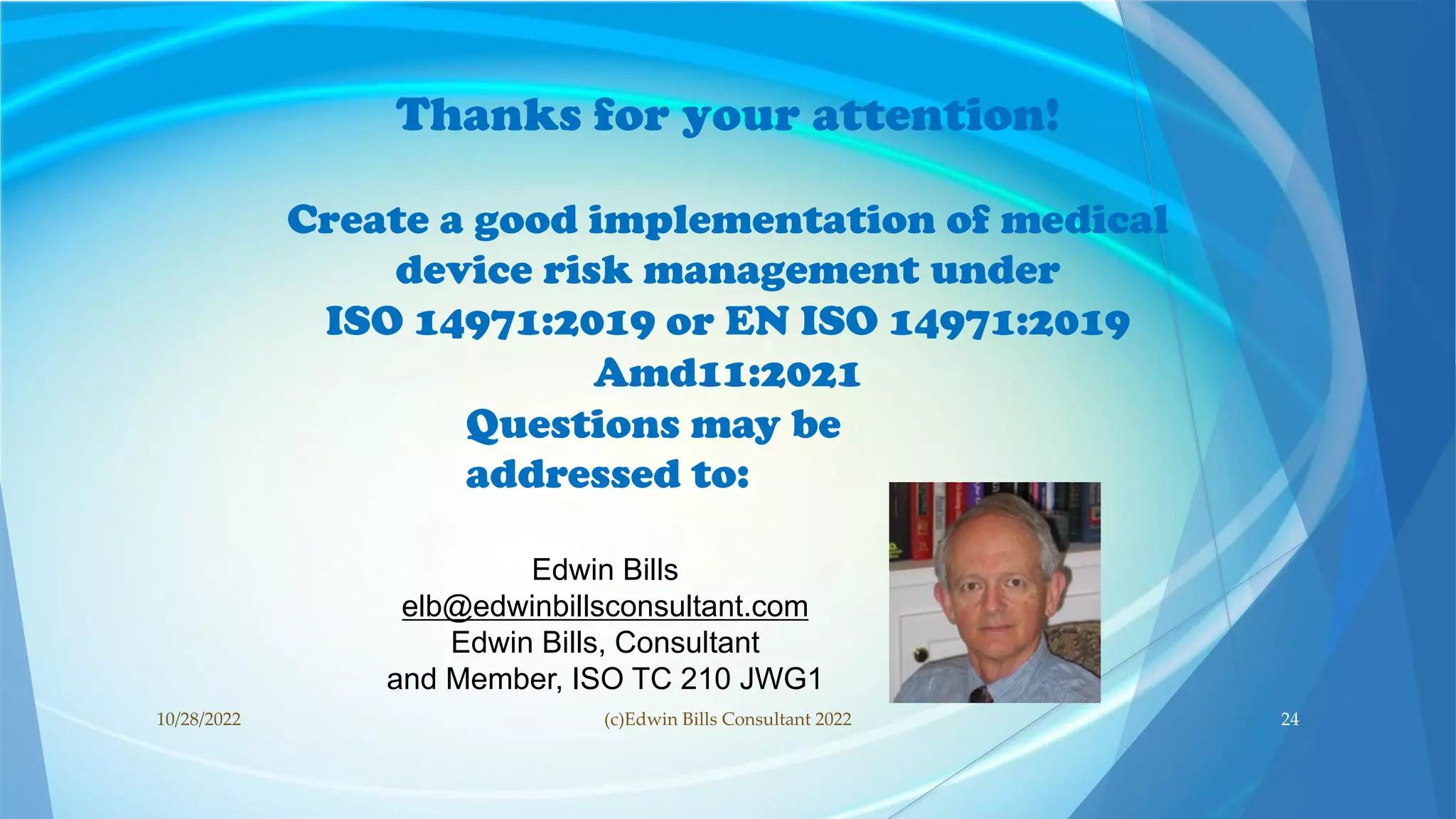 Thanks for your attention!

Create a good implementation of medical device risk management under ISO 14971:2019 or EN ISO 14971:2019 Amd11:2021

Questions may be addressed to:

Edwin Bills
elb@edwinbillsconsultant.com
Edwin Bills, Consultant
and Member, ISO TC 210 JWG1

10/28/2022

(c)Edwin Bills Consultant 2022

24